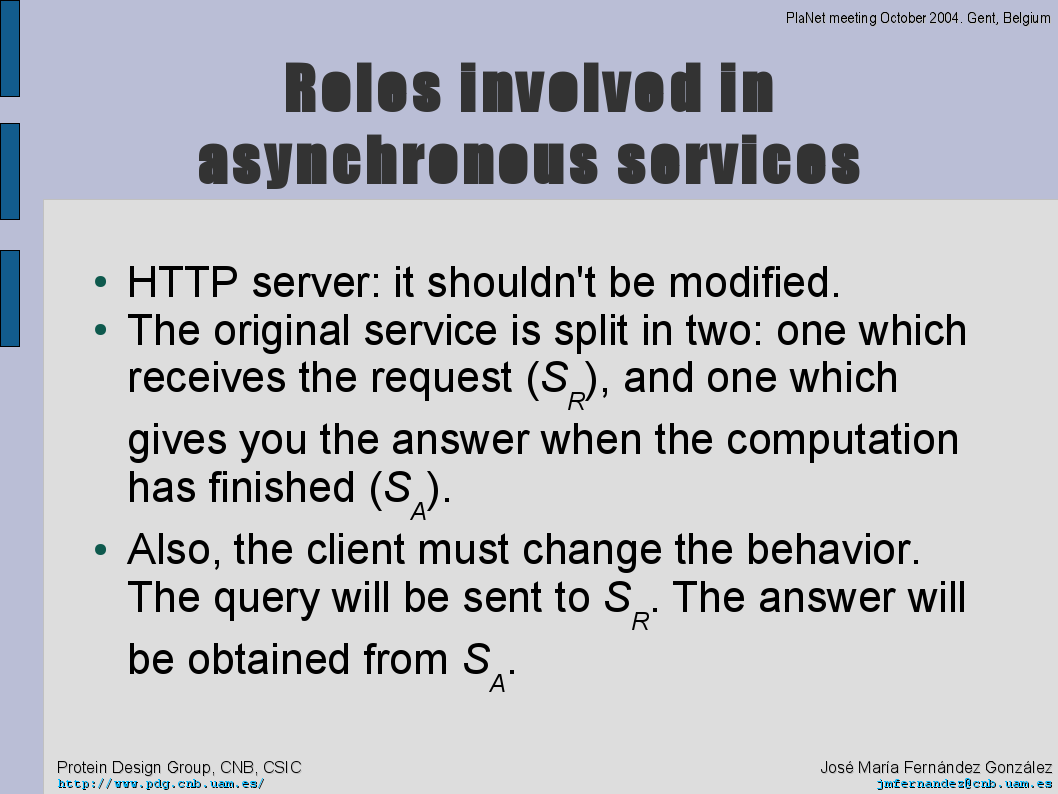 PlaNet meeting October 2004. Gent, Belgium

Roles involved in asynchronous services

• HTTP server: it shouldn't be modified.
• The original service is split in two: one which receives the request ($S_R$), and one which gives you the answer when the computation has finished ($S_A$).
• Also, the client must change the behavior. The query will be sent to $S_R$. The answer will be obtained from $S_A$.

Protein Design Group, CNB, CSIC
http://www.pdg.cnb.uam.es/

José María Fernández González
jmfernandez@cnb.uam.es